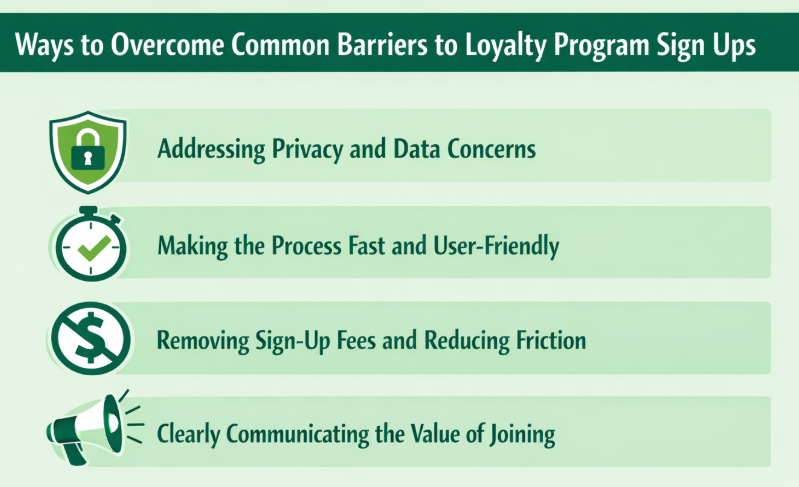 Ways to Overcome Common Barriers to Loyalty Program Sign Ups

Addressing Privacy and Data Concerns

Making the Process Fast and User-Friendly

Removing Sign-Up Fees and Reducing Friction

Clearly Communicating the Value of Joining